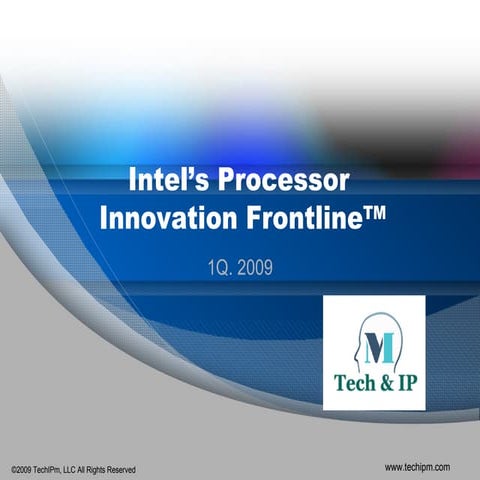 Intel's Processor Innovation Frontline™

1Q. 2009

M
Tech & IP

©2009 TechIPm, LLC All Rights Reserved

www.techipm.com